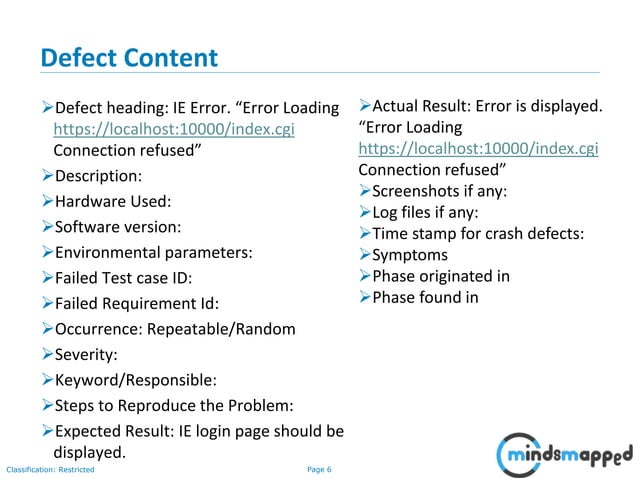 Defect Content

➢Defect heading: IE Error. “Error Loading https://localhost:10000/index.cgi Connection refused”

➢Description:

➢Hardware Used:

➢Software version:

➢Environmental parameters:

➢Failed Test case ID:

➢Failed Requirement Id:

➢Occurrence: Repeatable/Random

➢Severity:

➢Keyword/Responsible:

➢Steps to Reproduce the Problem:

➢Expected Result: IE login page should be displayed.

➢Actual Result: Error is displayed. “Error Loading https://localhost:10000/index.cgi Connection refused”

➢Screenshots if any:

➢Log files if any:

➢Time stamp for crash defects:

➢Symptoms

➢Phase originated in

➢Phase found in

Classification: Restricted

Page 6

mindsmapped